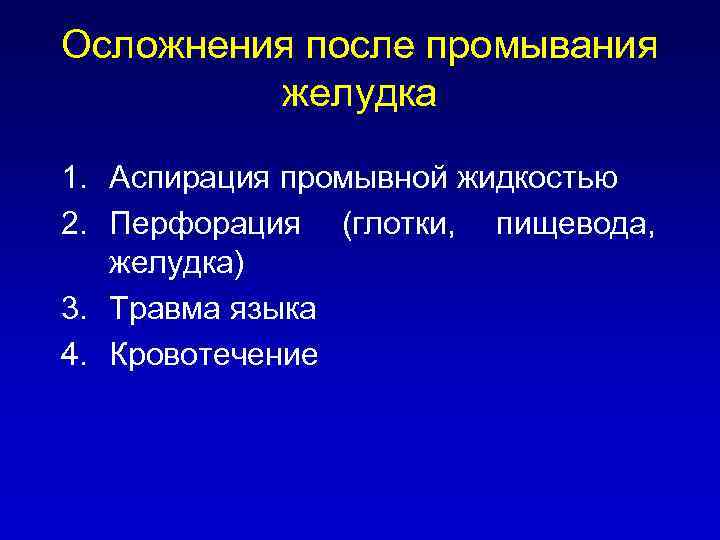 Осложнения после промывания желудка

1. Аспирация промывной жидкостью
2. Перфорация (глотки, пищевода, желудка)
3. Травма языка
4. Кровотечение